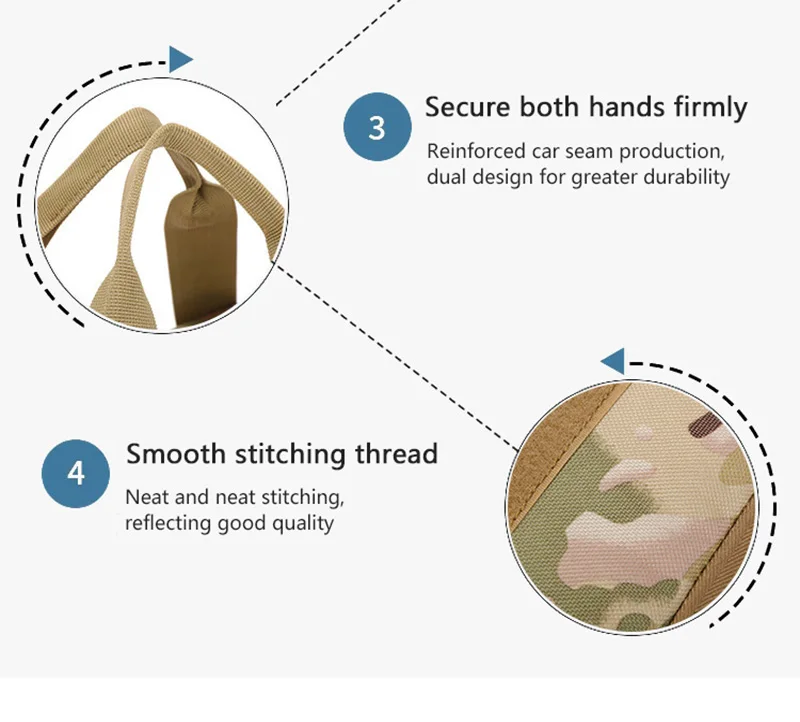 3

Secure both hands firmly

Reinforced car seam production, dual design for greater durability

4

Smooth stitching thread

Neat and neat stitching, reflecting good quality